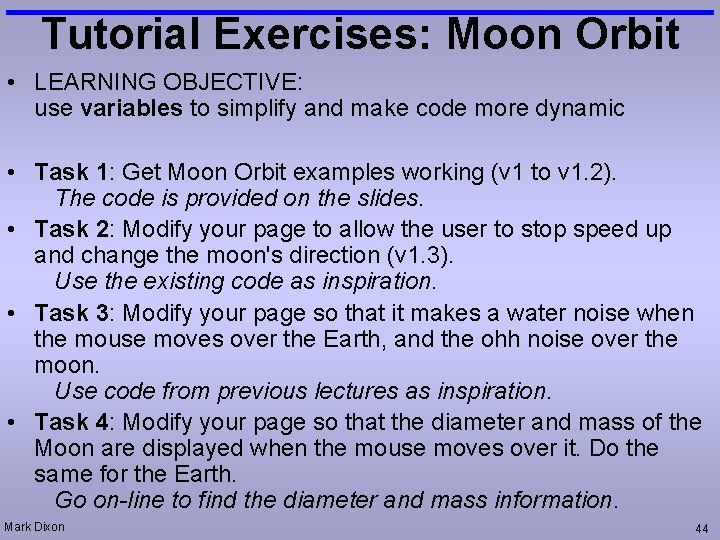 Tutorial Exercises: Moon Orbit

• LEARNING OBJECTIVE:
use variables to simplify and make code more dynamic

• Task 1: Get Moon Orbit examples working (v1 to v1.2).
The code is provided on the slides.

• Task 2: Modify your page to allow the user to stop speed up and change the moon's direction (v1.3).
Use the existing code as inspiration.

• Task 3: Modify your page so that it makes a water noise when the mouse moves over the Earth, and the ohh noise over the moon.
Use code from previous lectures as inspiration.

• Task 4: Modify your page so that the diameter and mass of the Moon are displayed when the mouse moves over it. Do the same for the Earth.
Go on-line to find the diameter and mass information.

Mark Dixon

44